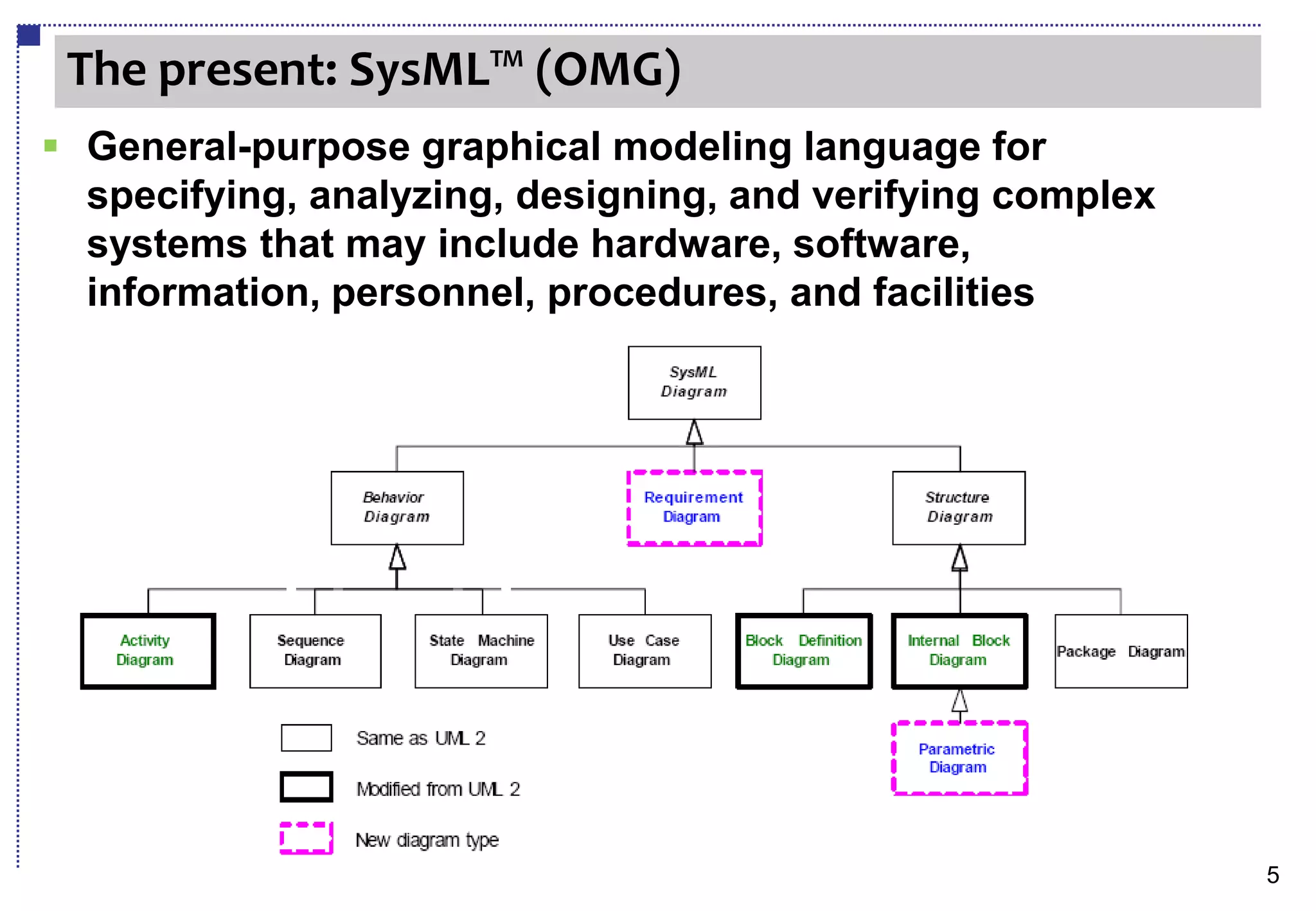 The present: SysML™ (OMG)

General-purpose graphical modeling language for specifying, analyzing, designing, and verifying complex systems that may include hardware, software, information, personnel, procedures, and facilities

SysML Diagram

Behavior Diagram

Requirement Diagram

Structure Diagram

Activity Diagram

Sequence Diagram

State Machine Diagram

Use Case Diagram

Block Definition Diagram

Internal Block Diagram

Package Diagram

Parametric Diagram

Same as UML 2

Modified from UML 2

New diagram type

5